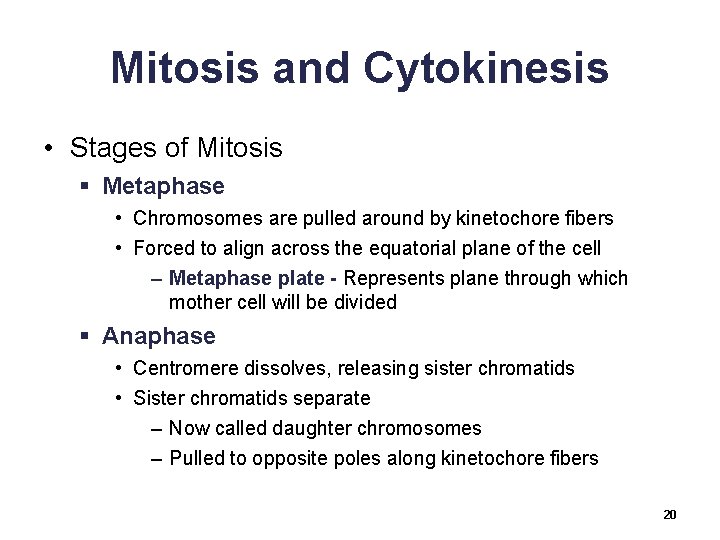 Mitosis and Cytokinesis

• Stages of Mitosis

▪ Metaphase

• Chromosomes are pulled around by kinetochore fibers

• Forced to align across the equatorial plane of the cell

– Metaphase plate - Represents plane through which mother cell will be divided

▪ Anaphase

• Centromere dissolves, releasing sister chromatids

• Sister chromatids separate

– Now called daughter chromosomes

– Pulled to opposite poles along kinetochore fibers

20